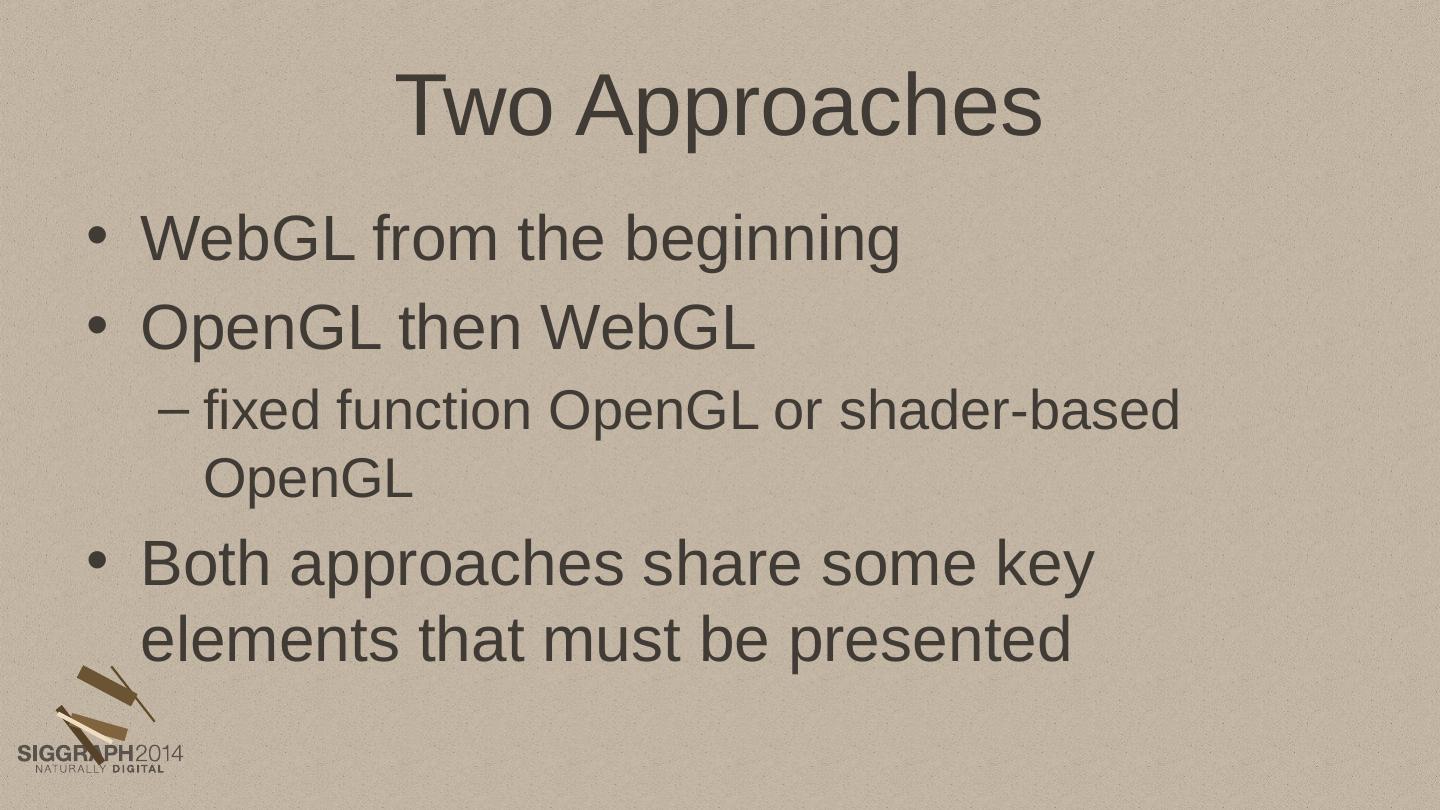 Two Approaches

• WebGL from the beginning
• OpenGL then WebGL
– fixed function OpenGL or shader-based OpenGL
• Both approaches share some key elements that must be presented

SIGGRAPH2014
NATURALLY DIGITAL